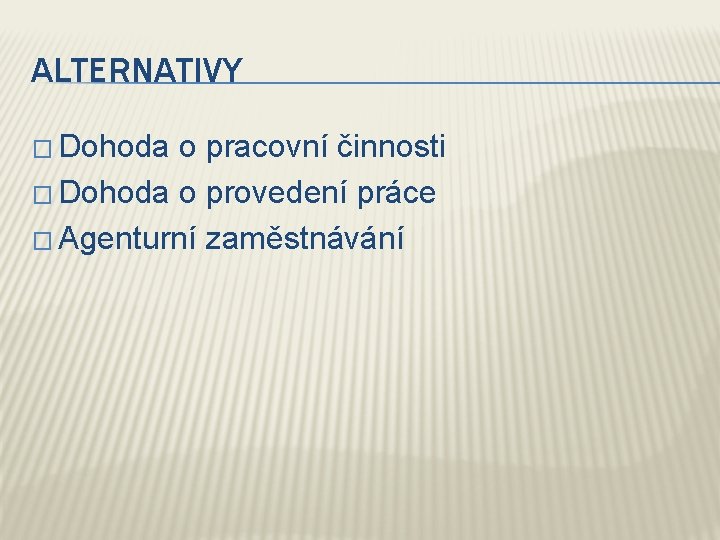 ALTERNATIVY

□ Dohoda o pracovní činnosti
□ Dohoda o provedení práce
□ Agenturní zaměstnávání